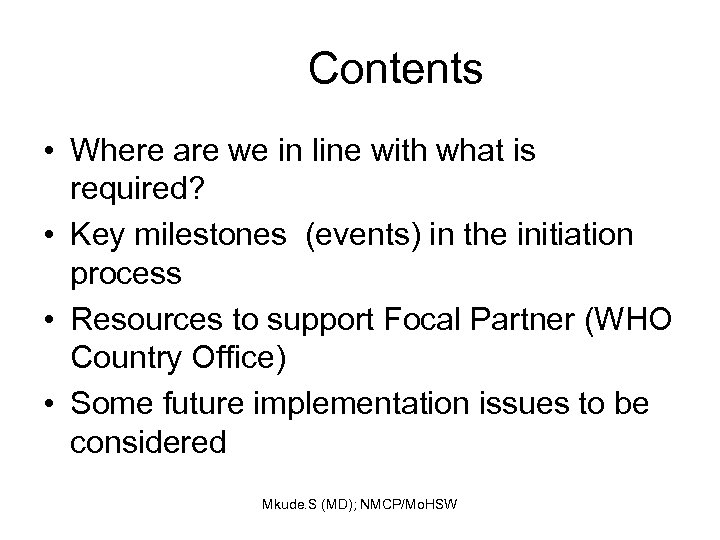 Contents

• Where are we in line with what is required?
• Key milestones (events) in the initiation process
• Resources to support Focal Partner (WHO Country Office)
• Some future implementation issues to be considered

Mkude.S (MD); NMCP/MoHSW